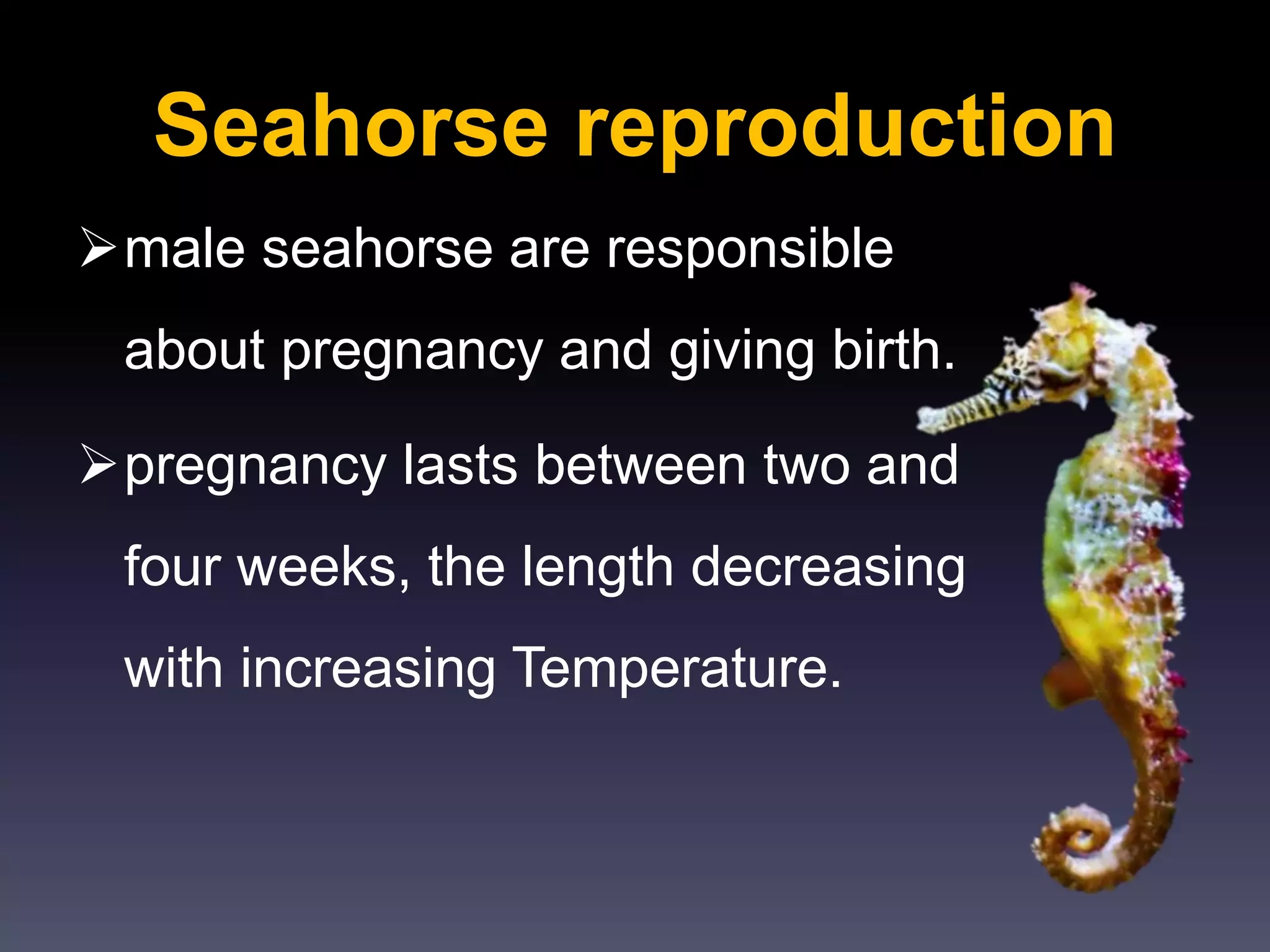 Seahorse reproduction

➢ male seahorse are responsible about pregnancy and giving birth.

➢ pregnancy lasts between two and four weeks, the length decreasing with increasing Temperature.